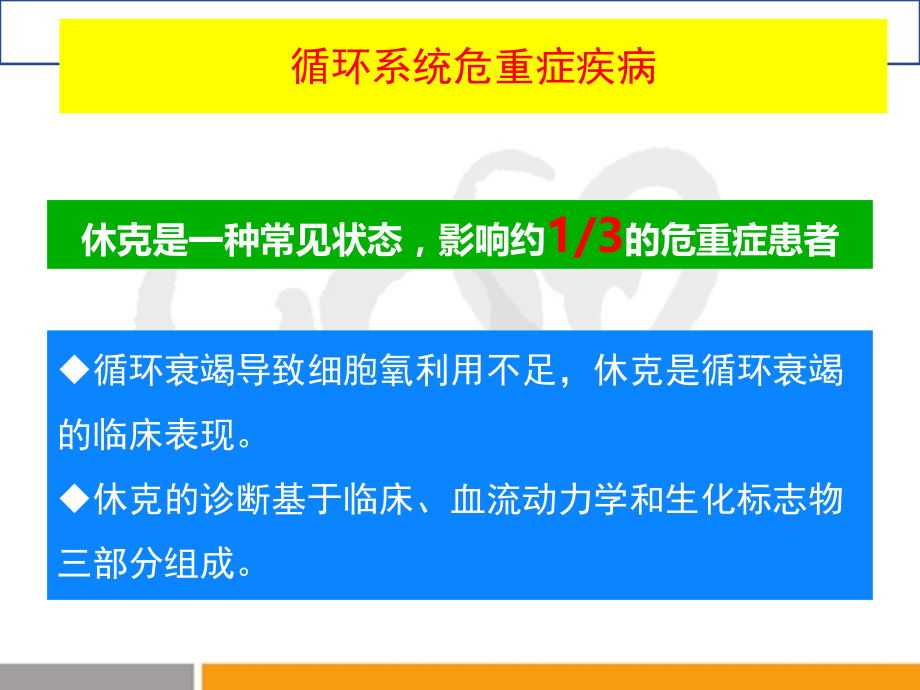 循环系统危重症疾病

休克是一种常见状态，影响约1/3的危重症患者

◆循环衰竭导致细胞氧利用不足，休克是循环衰竭的临床表现。

◆休克的诊断基于临床、血流动力学和生化标志物三部分组成。